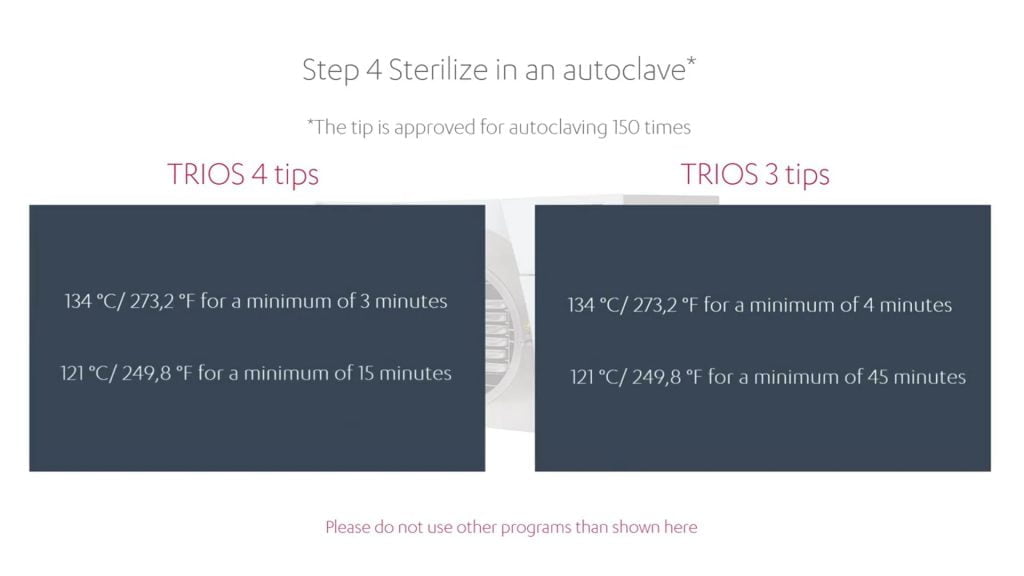 Step 4 Sterilize in an autoclave*

*The tip is approved for autoclaving 150 times

TRIOS 4 tips

134 °C/ 273,2 °F for a minimum of 3 minutes

121 °C/ 249,8 °F for a minimum of 15 minutes

TRIOS 3 tips

134 °C/ 273,2 °F for a minimum of 4 minutes

121 °C/ 249,8 °F for a minimum of 45 minutes

Please do not use other programs than shown here